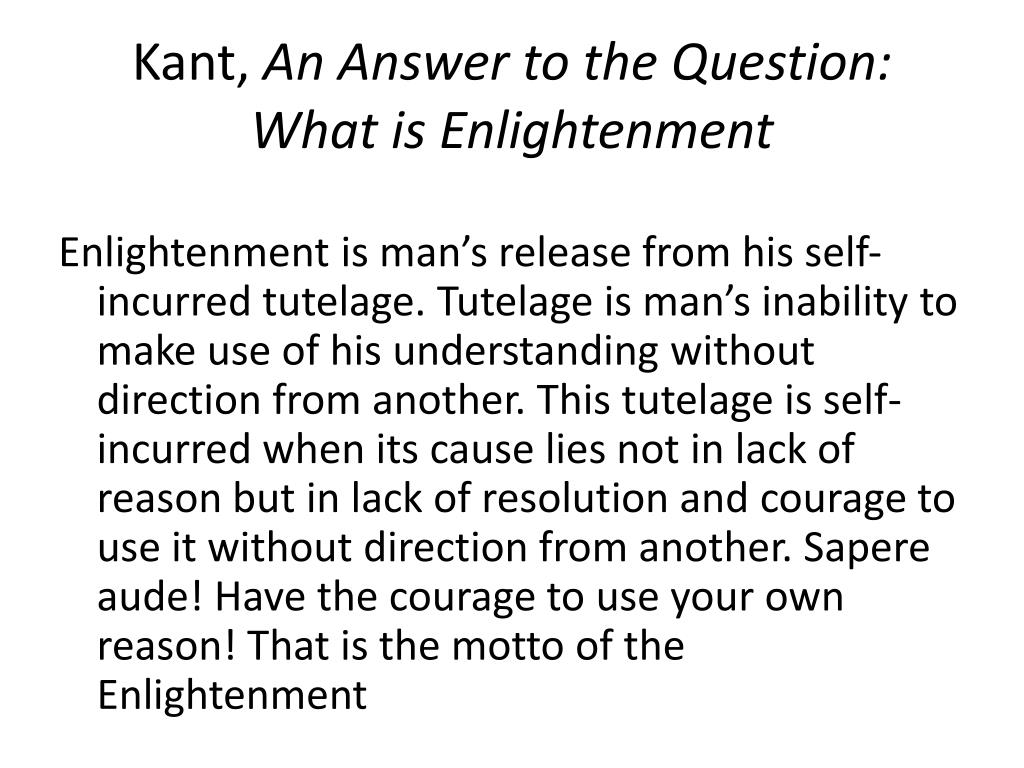 Kant, An Answer to the Question: What is Enlightenment

Enlightenment is man’s release from his self-incurred tutelage. Tutelage is man’s inability to make use of his understanding without direction from another. This tutelage is self-incurred when its cause lies not in lack of reason but in lack of resolution and courage to use it without direction from another. Sapere aude! Have the courage to use your own reason! That is the motto of the Enlightenment